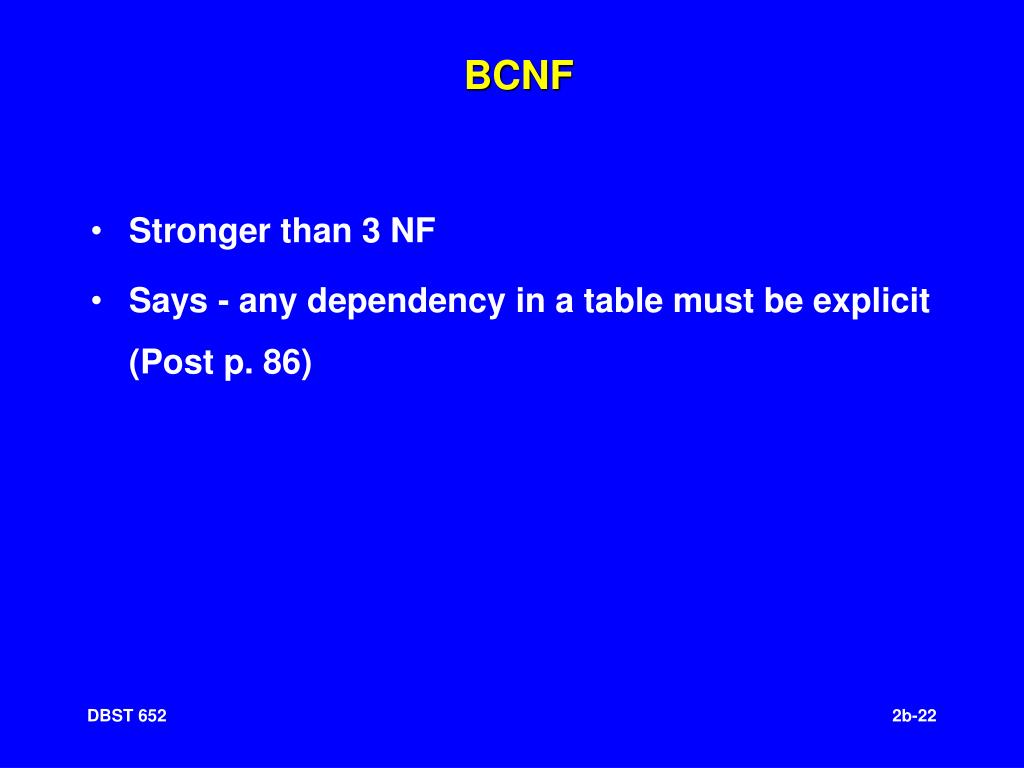 BCNF

• Stronger than 3 NF

• Says - any dependency in a table must be explicit (Post p. 86)

DBST 652

2b-22